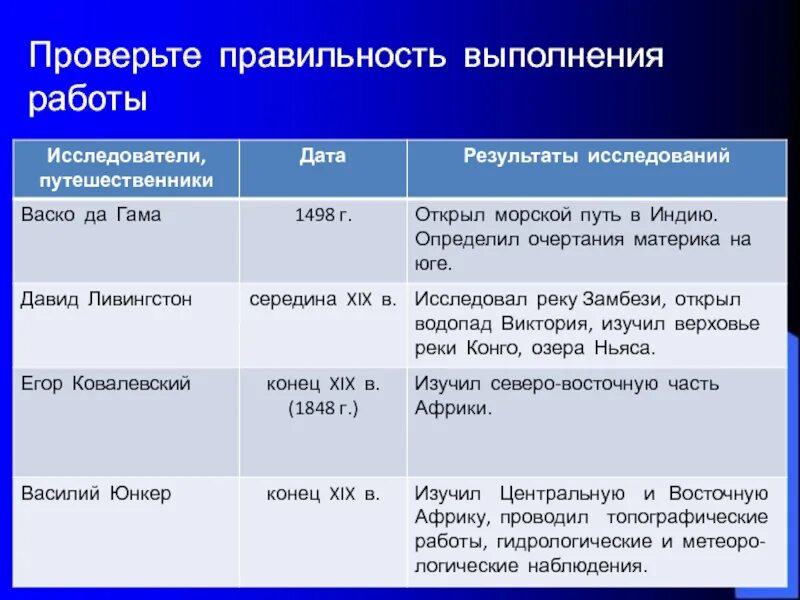 Проверьте правильность выполнения работы

| Исследователи, путешественники | Дата | Результаты исследований |
|---|---|---|
| Васко да Гама | 1498 г. | Открыл морской путь в Индию. Определил очертания материка на юге. |
| Давид Ливингстон | середина XIX в. | Исследовал реку Замбези, открыл водопад Виктория, изучил верховье реки Конго, озера Ньяса. |
| Егор Ковалевский | конец XIX в. (1848 г.) | Изучил северо-восточную часть Африки. |
| Василий Юнкер | конец XIX в. | Изучил Центральную и Восточную Африку, проводил топографические работы, гидрологические и метеорологические наблюдения. |